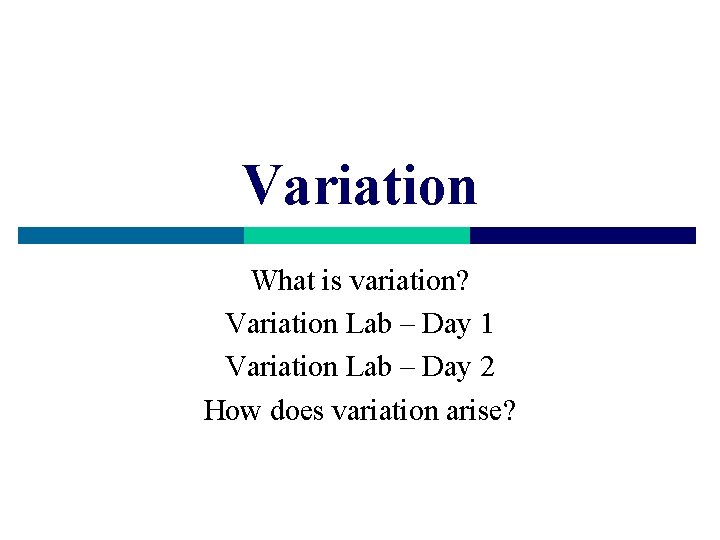 Variation

What is variation?
Variation Lab – Day 1
Variation Lab – Day 2
How does variation arise?